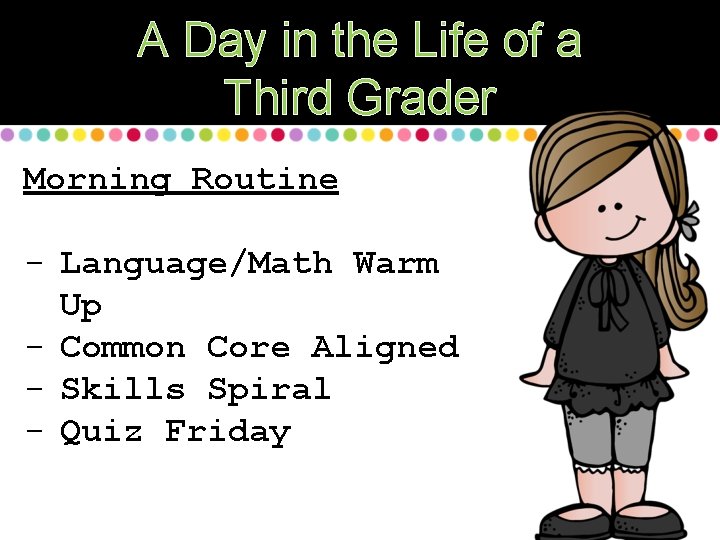 A Day in the Life of a Third Grader

Morning Routine

- Language/Math Warm Up
- Common Core Aligned
- Skills Spiral
- Quiz Friday